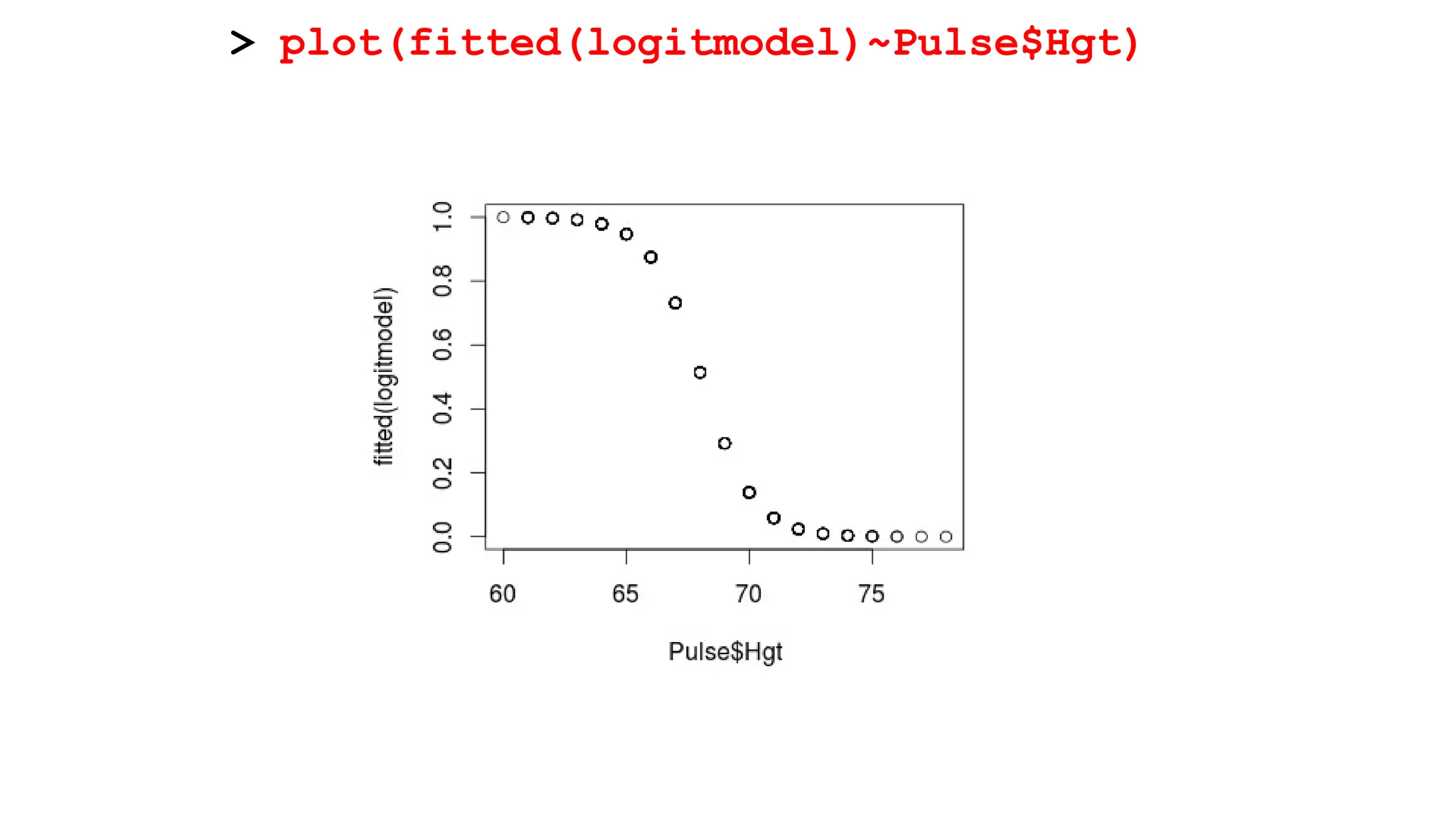 > plot(fitted(logitmodel)~Pulse$Hgt)

fitted(logitmodel)

0.0 0.2 0.4 0.6 0.8 1.0

60 65 70 75

Pulse$Hgt